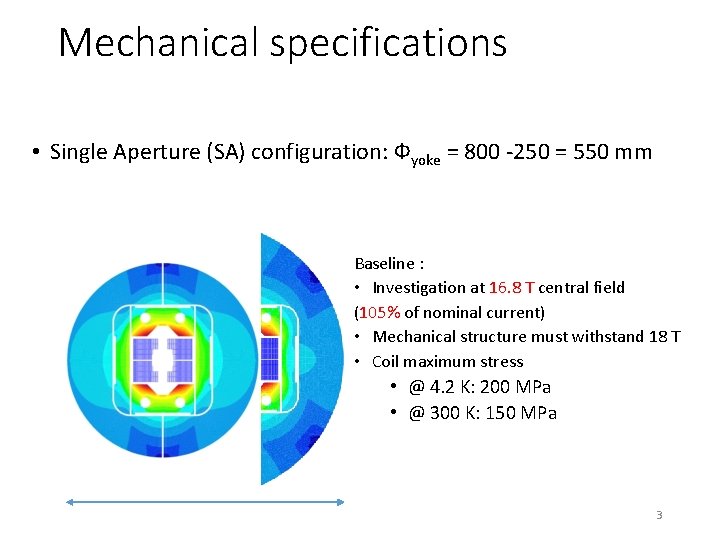 Mechanical specifications

• Single Aperture (SA) configuration: $\Phi_{yoke}$ = 800 -250 = 550 mm

Baseline :
• Investigation at 16.8 T central field (105% of nominal current)
• Mechanical structure must withstand 18 T
• Coil maximum stress
  • @ 4.2 K: 200 MPa
  • @ 300 K: 150 MPa

3